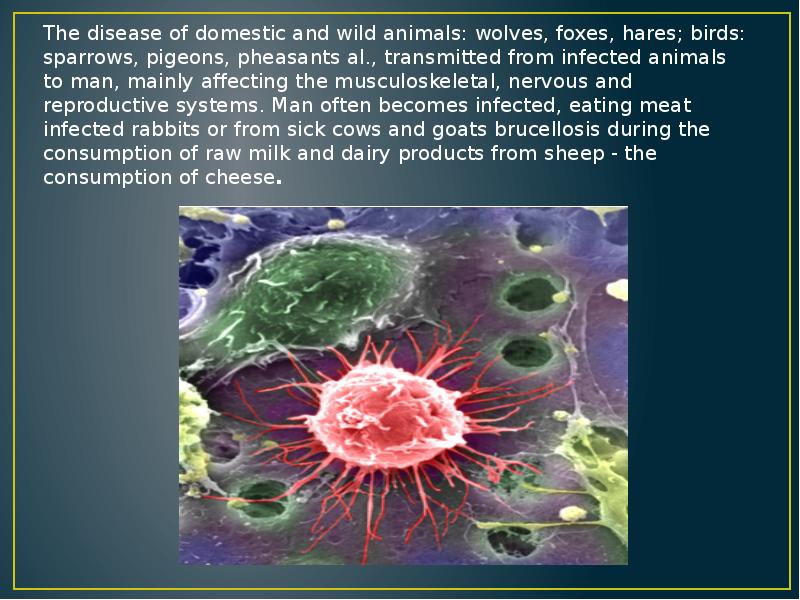 The disease of domestic and wild animals: wolves, foxes, hares; birds: sparrows, pigeons, pheasants al., transmitted from infected animals to man, mainly affecting the musculoskeletal, nervous and reproductive systems. Man often becomes infected, eating meat infected rabbits or from sick cows and goats brucellosis during the consumption of raw milk and dairy products from sheep - the consumption of cheese.